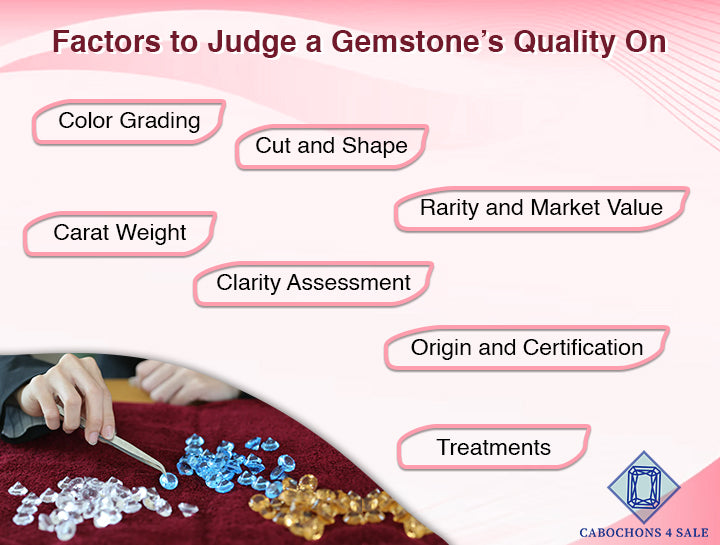 Factors to Judge a Gemstone's Quality On

Color Grading

Cut and Shape

Rarity and Market Value

Carat Weight

Clarity Assessment

Origin and Certification

Treatments

CABOCHONS 4 SALE